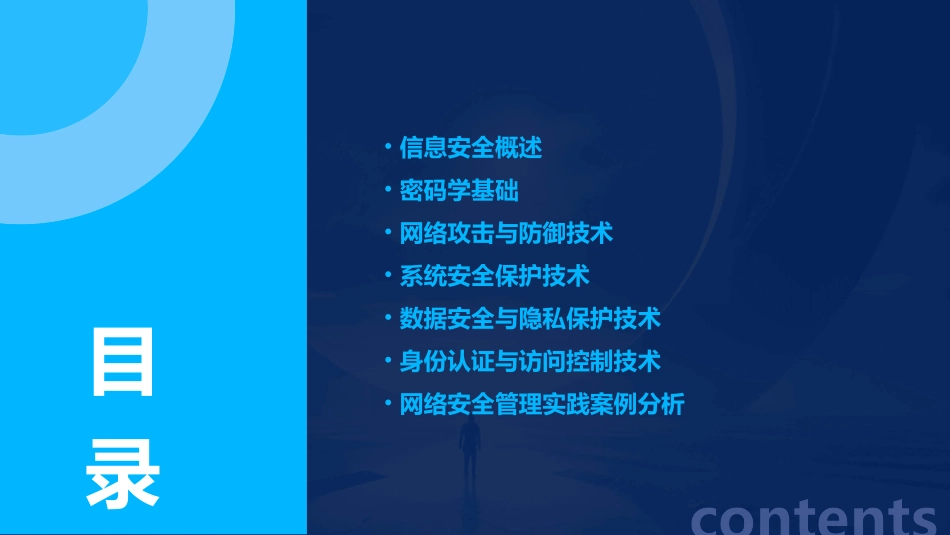 目录

• 信息安全概述
• 密码学基础
• 网络攻击与防御技术
• 系统安全保护技术
• 数据安全与隐私保护技术
• 身份认证与访问控制技术
• 网络安全管理实践案例分析

contents